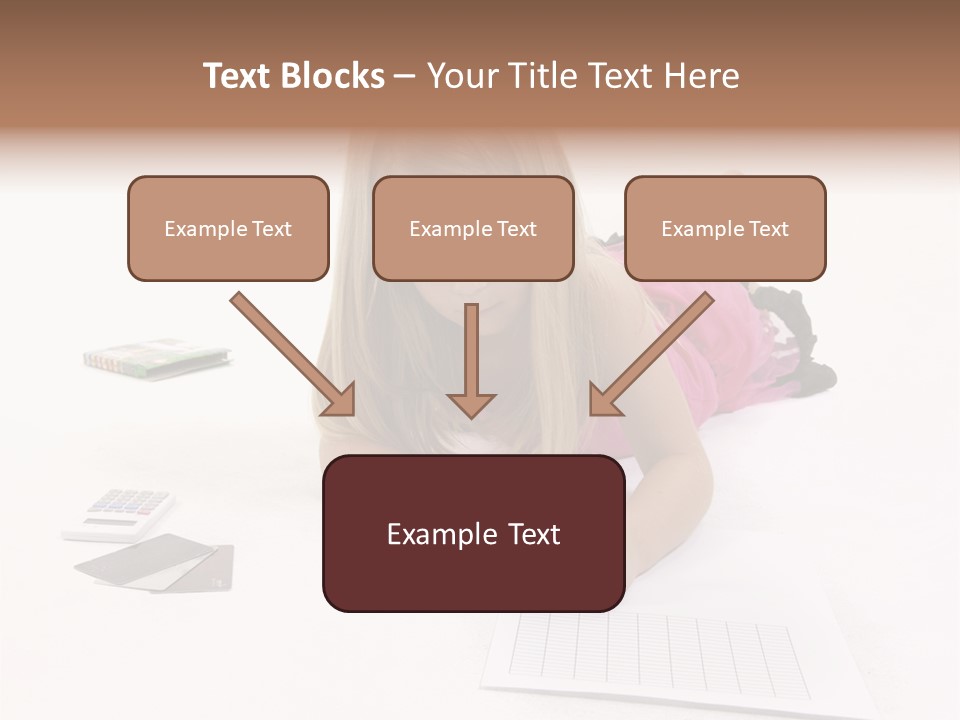 Text Blocks – Your Title Text Here

Example Text

Example Text

Example Text

Example Text